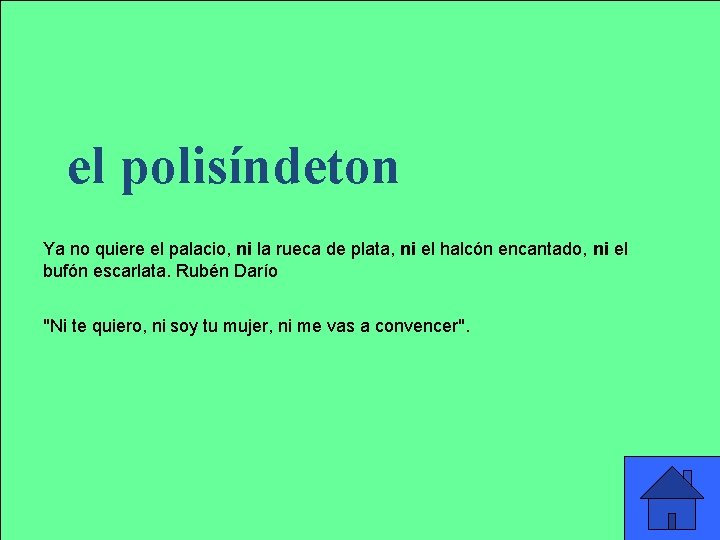 el polisíndeton

Ya no quiere el palacio, ni la rueca de plata, ni el halcón encantado, ni el bufón escarlata. Rubén Darío

"Ni te quiero, ni soy tu mujer, ni me vas a convencer".